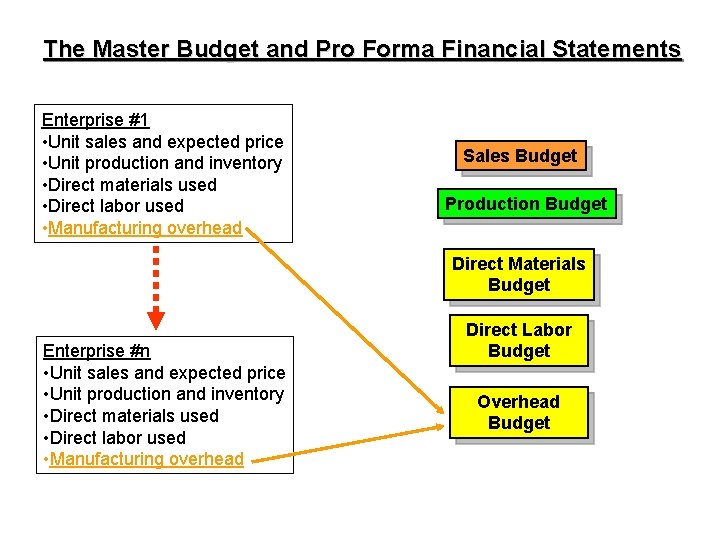 The Master Budget and Pro Forma Financial Statements

Enterprise #1
•Unit sales and expected price
•Unit production and inventory
•Direct materials used
•Direct labor used
•Manufacturing overhead

Enterprise #n
•Unit sales and expected price
•Unit production and inventory
•Direct materials used
•Direct labor used
•Manufacturing overhead

Sales Budget

Production Budget

Direct Materials Budget

Direct Labor Budget

Overhead Budget